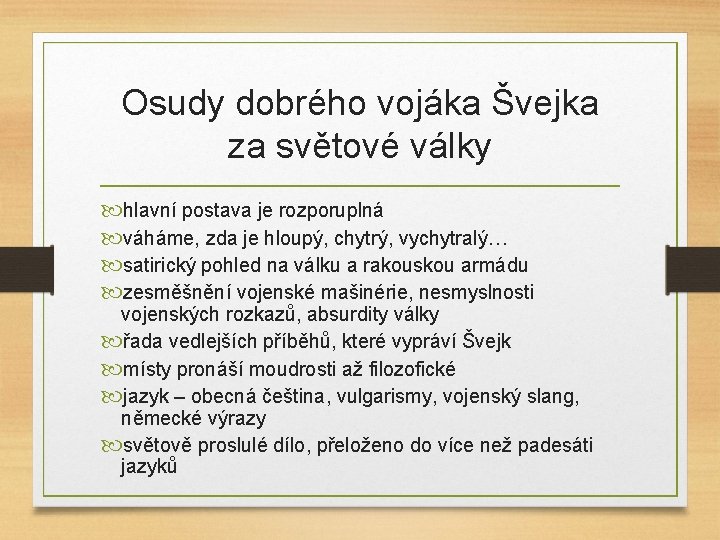 Osudy dobrého vojáka Švejka za světové války

hlavní postava je rozporuplná

váháme, zda je hloupý, chytrý, vychytralý…

satirický pohled na válku a rakouskou armádu

zesměšnění vojenské mašinérie, nesmyslnosti vojenských rozkazů, absurdity války

řada vedlejších příběhů, které vypráví Švejk

místy pronáší moudrosti až filozofické

jazyk – obecná čeština, vulgarismy, vojenský slang, německé výrazy

světově proslulé dílo, přeloženo do více než padesáti jazyků